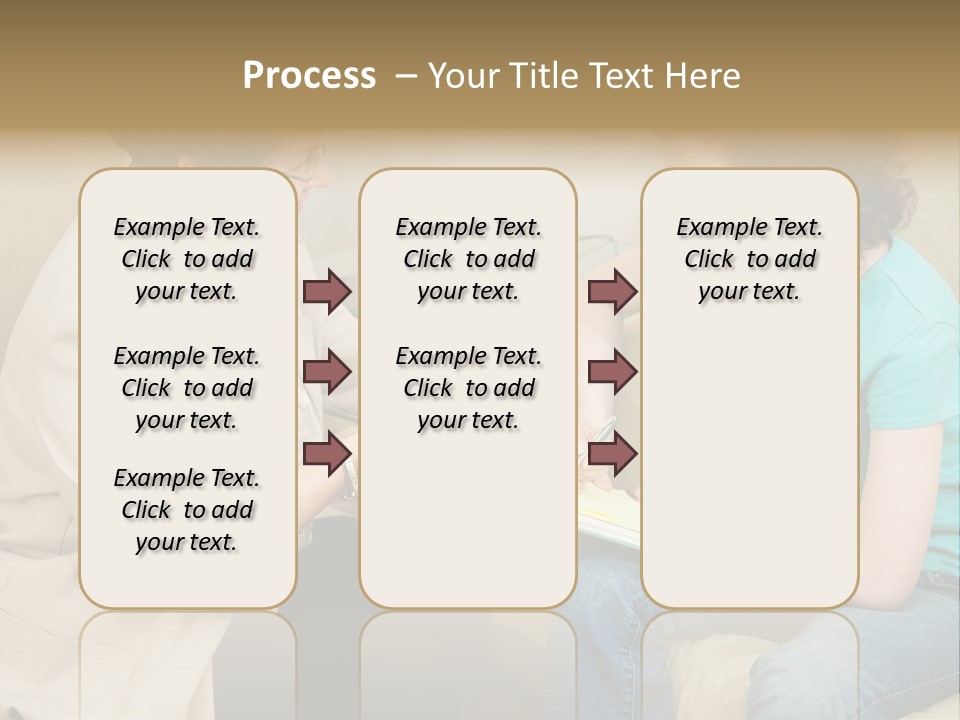 Process – Your Title Text Here

Example Text. Click to add your text.

Example Text. Click to add your text.

Example Text. Click to add your text.

Example Text. Click to add your text.

Example Text. Click to add your text.

Example Text. Click to add your text.